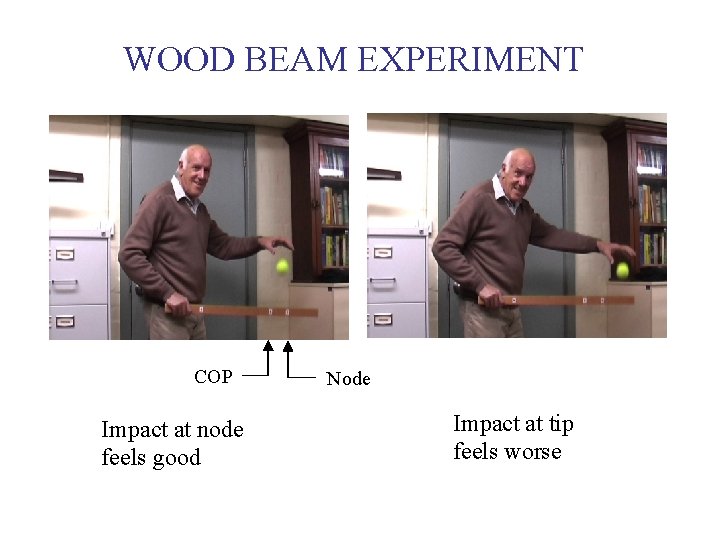 WOOD BEAM EXPERIMENT

COP

Node

Impact at node feels good

Impact at tip feels worse